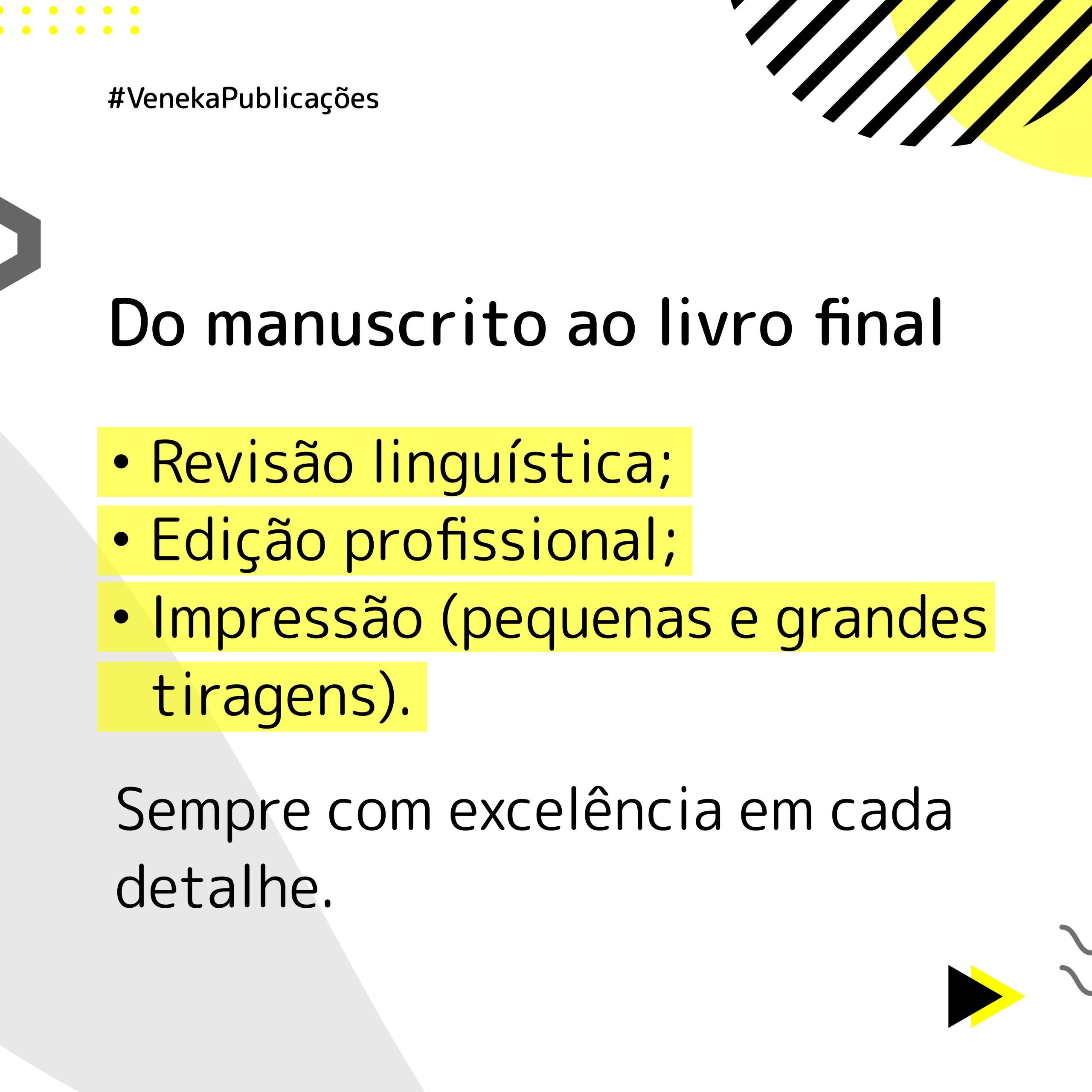 #VenekaPublicações

Do manuscrito ao livro final

• Revisão linguística;
• Edição profissional;
• Impressão (pequenas e grandes tiragens).

Sempre com excelência em cada detalhe.